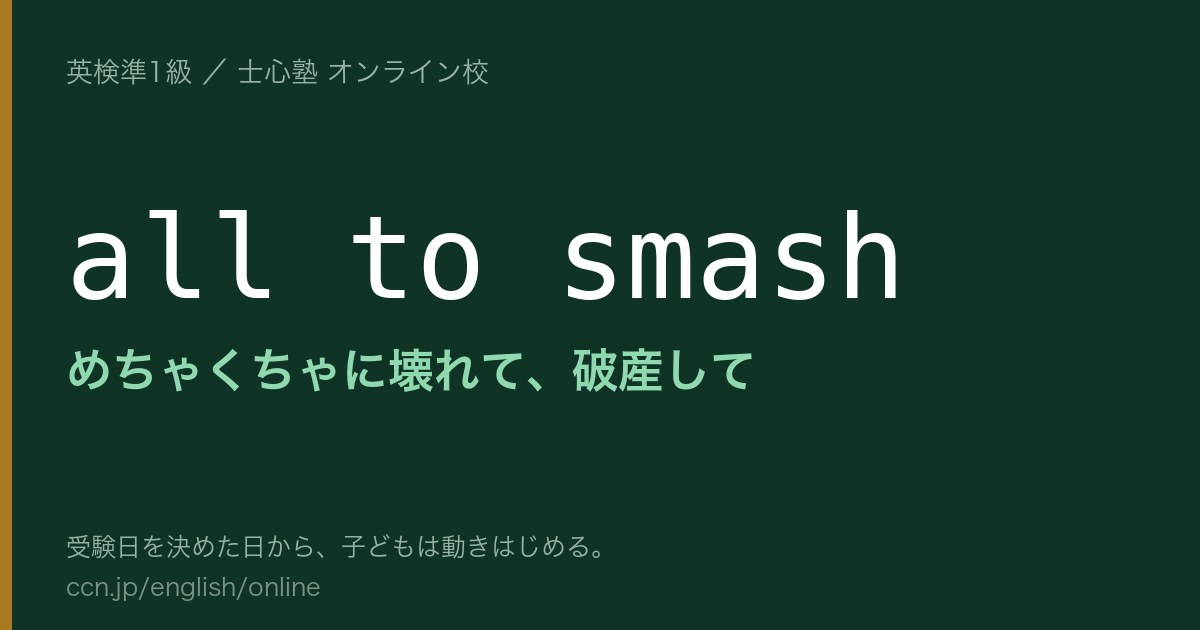 英検準1級 ／ 士心塾 オンライン校

all to smash

めちゃくちゃに壊れて、破産して

受験日を決めた日から、子どもは動きはじめる。

ccn.jp/english/online